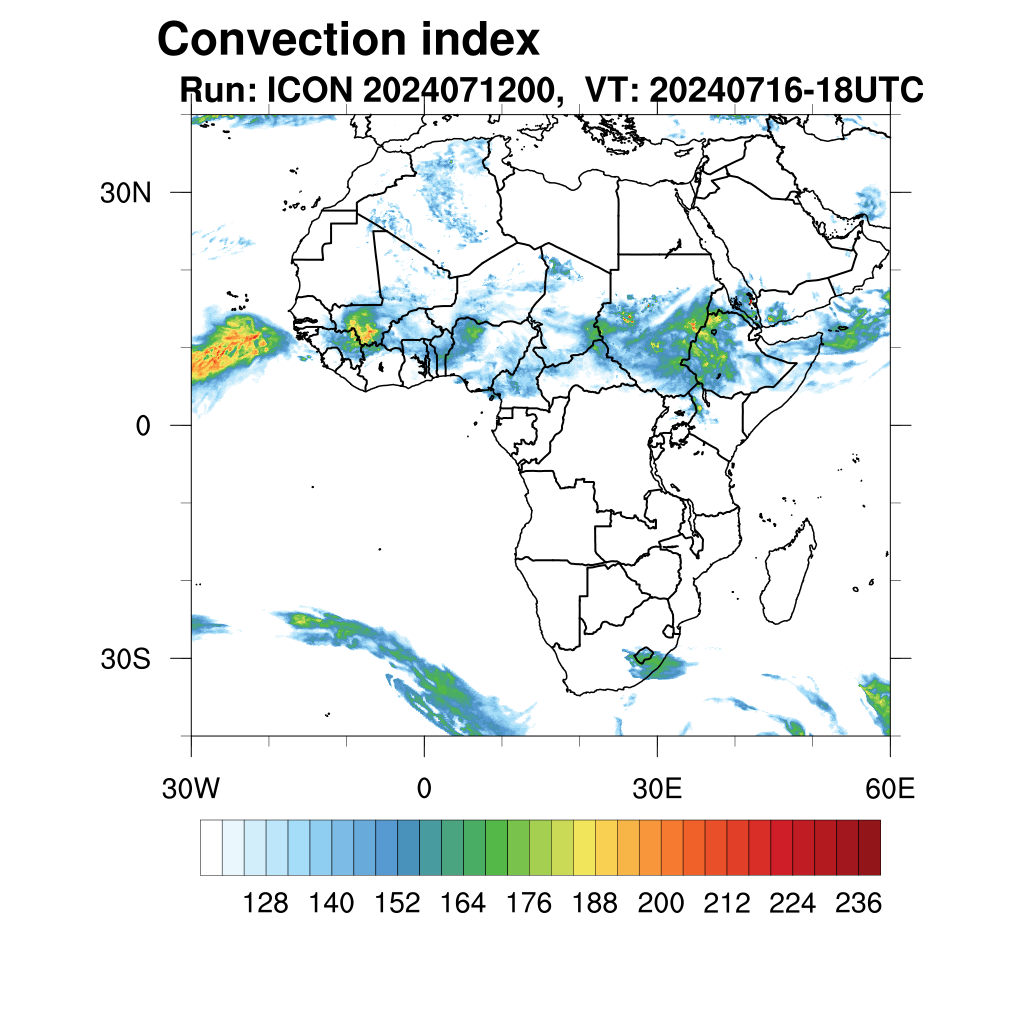 Convection index
Run: ICON 2024071200, VT: 20240716-18UTC

30N
0
30S

30W
0
30E
60E

128 140 152 164 176 188 200 212 224 236